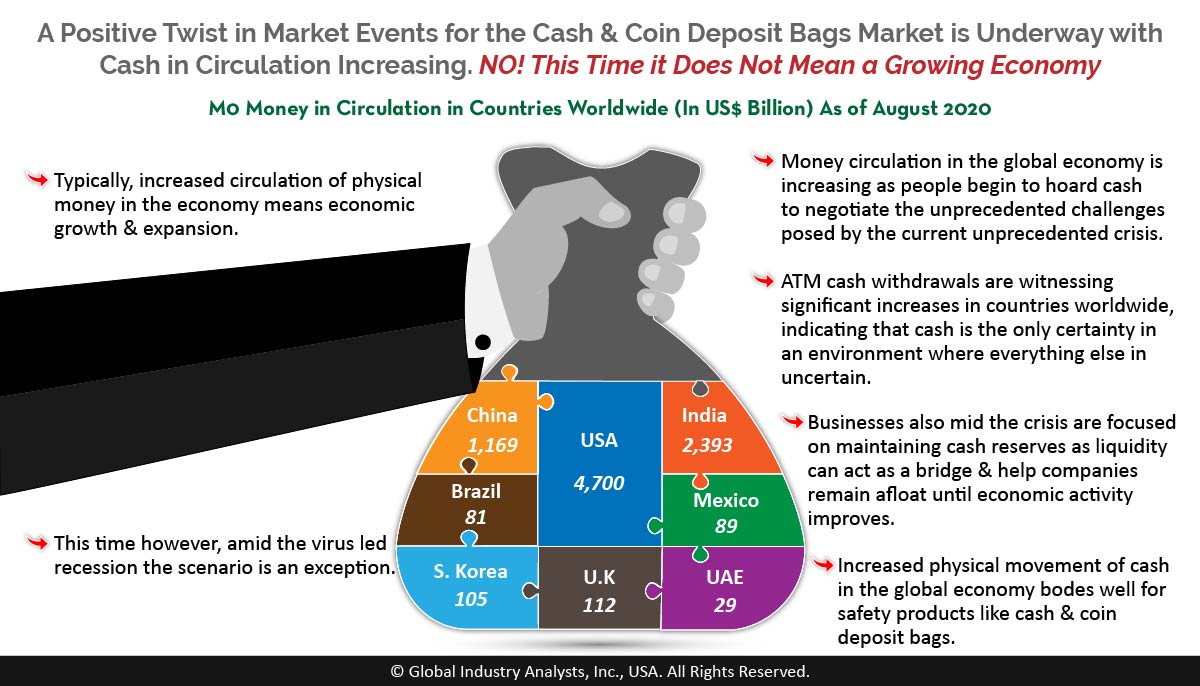 A Positive Twist in Market Events for the Cash & Coin Deposit Bags Market is Underway with Cash in Circulation Increasing. NO! This Time it Does Not Mean a Growing Economy

M0 Money in Circulation in Countries Worldwide (In US$ Billion) As of August 2020

Typically, increased circulation of physical money in the economy means economic growth & expansion.

This time however, amid the virus led recession the scenario is an exception.

China 1,169

USA 4,700

India 2,393

Brazil 81

Mexico 89

S. Korea 105

U.K 112

UAE 29

Money circulation in the global economy is increasing as people begin to hoard cash to negotiate the unprecedented challenges posed by the current unprecedented crisis.

ATM cash withdrawals are witnessing significant increases in countries worldwide, indicating that cash is the only certainty in an environment where everything else in uncertain.

Businesses also mid the crisis are focused on maintaining cash reserves as liquidity can act as a bridge & help companies remain afloat until economic activity improves.

Increased physical movement of cash in the global economy bodes well for safety products like cash & coin deposit bags.

© Global Industry Analysts, Inc., USA. All Rights Reserved.